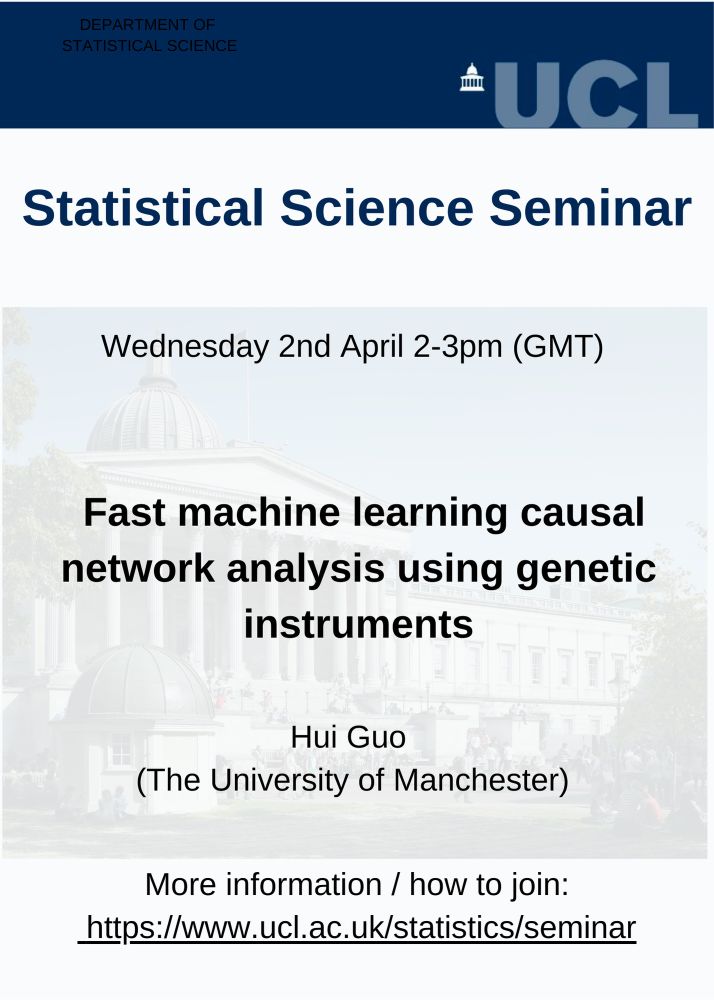 DEPARTMENT OF
STATISTICAL SCIENCE

UCL

Statistical Science Seminar

Wednesday 2nd April 2-3pm (GMT)

Fast machine learning causal network analysis using genetic instruments

Hui Guo
(The University of Manchester)

More information / how to join:
https://www.ucl.ac.uk/statistics/seminar